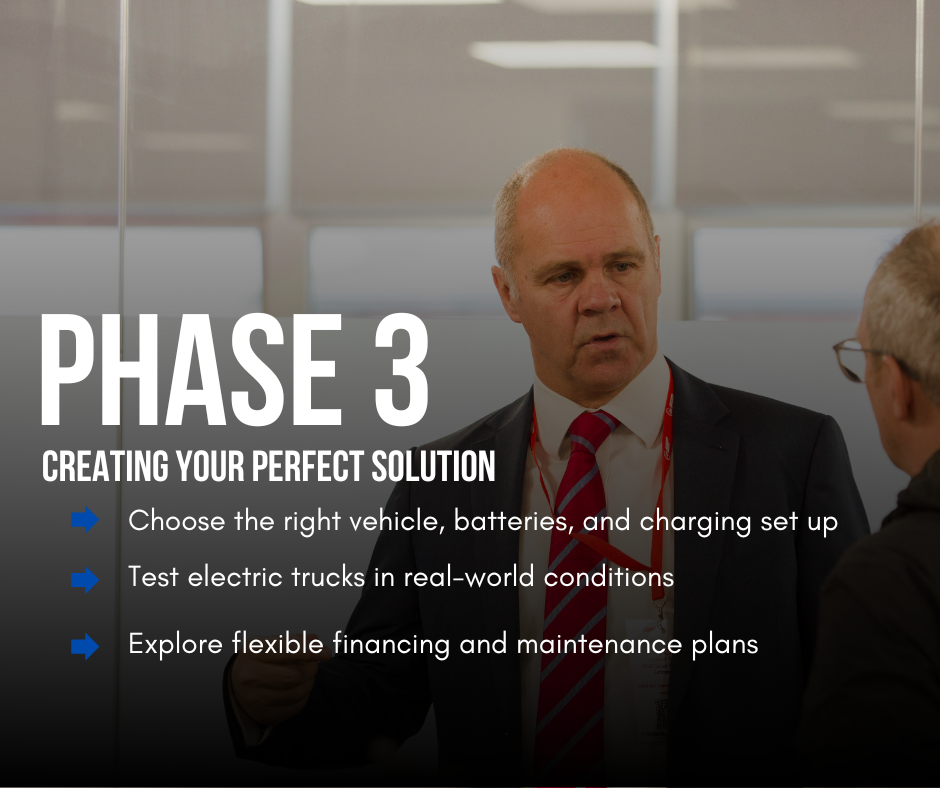 PHASE 3

CREATING YOUR PERFECT SOLUTION

Choose the right vehicle, batteries, and charging set up

Test electric trucks in real-world conditions

Explore flexible financing and maintenance plans